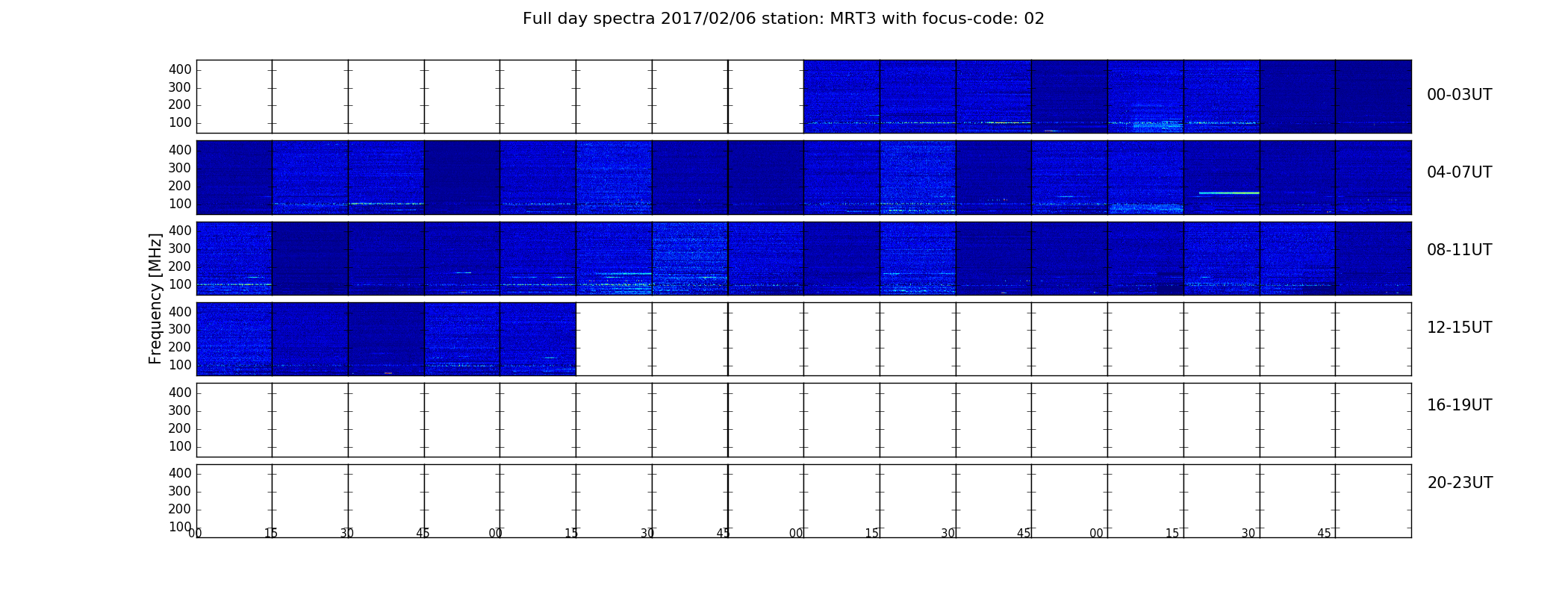 Full day spectra 2017/02/06 station: MRT3 with focus-code: 02

Frequency [MHz]

400
300
200
100

00-03UT

400
300
200
100

04-07UT

400
300
200
100

08-11UT

400
300
200
100

12-15UT

400
300
200
100

16-19UT

400
300
200
100

20-23UT

00 15 30 45 00 15 30 45 00 15 30 45 00 15 30 45